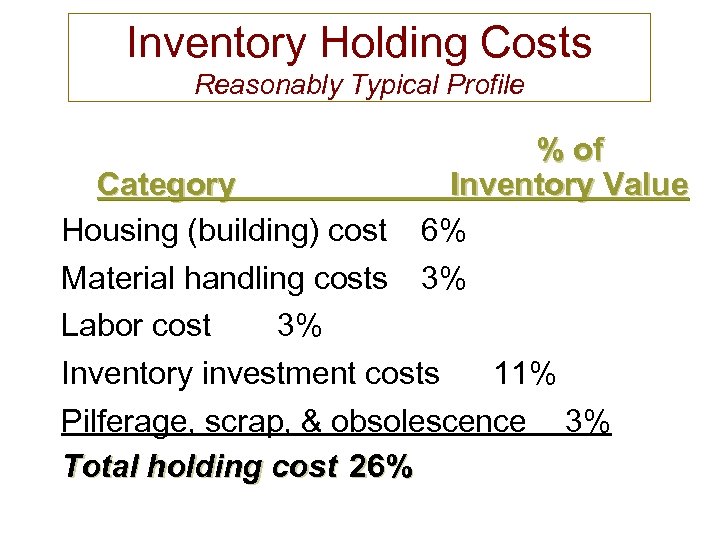 Inventory Holding Costs
Reasonably Typical Profile

| Category | % of Inventory Value |
|---|---|
| Housing (building) cost | 6% |
| Material handling costs | 3% |
| Labor cost | 3% |
| Inventory investment costs | 11% |
| Pilferage, scrap, & obsolescence | 3% |
| Total holding cost | 26% |